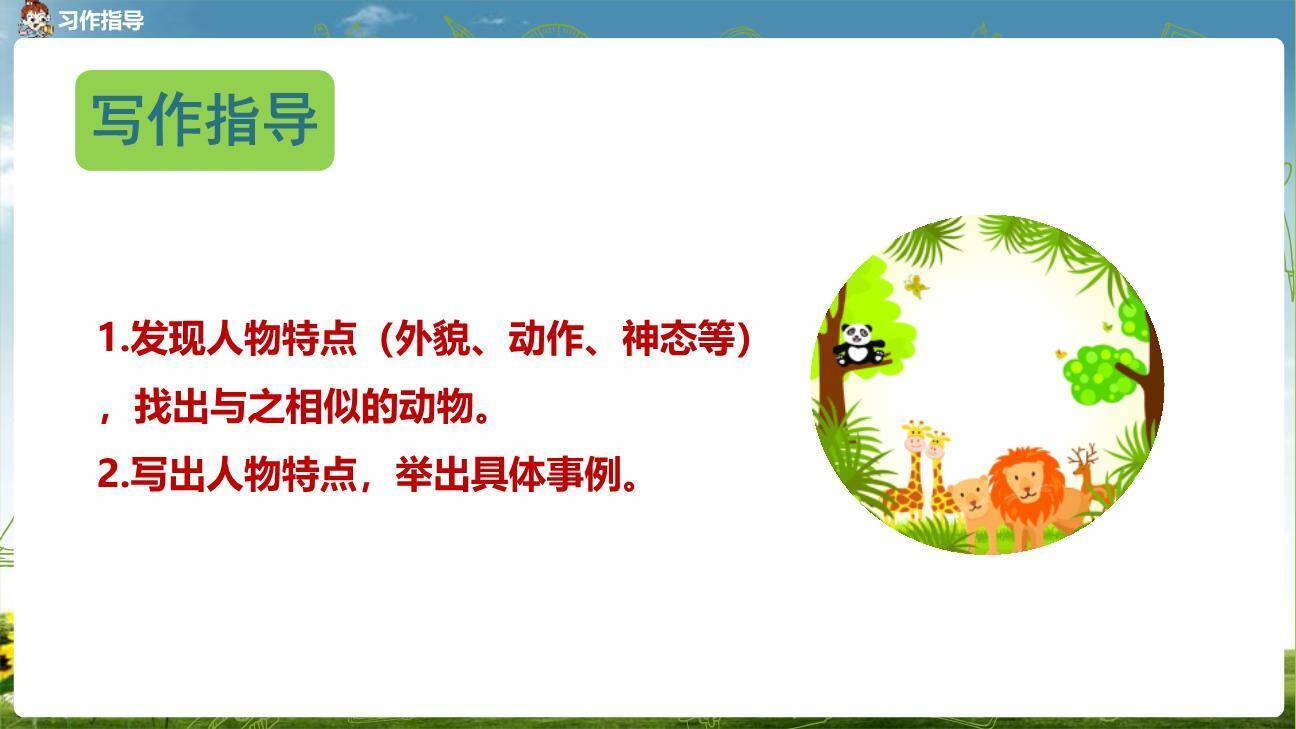 习作指导

写作指导

1.发现人物特点（外貌、动作、神态等），找出与之相似的动物。

2.写出人物特点，举出具体事例。